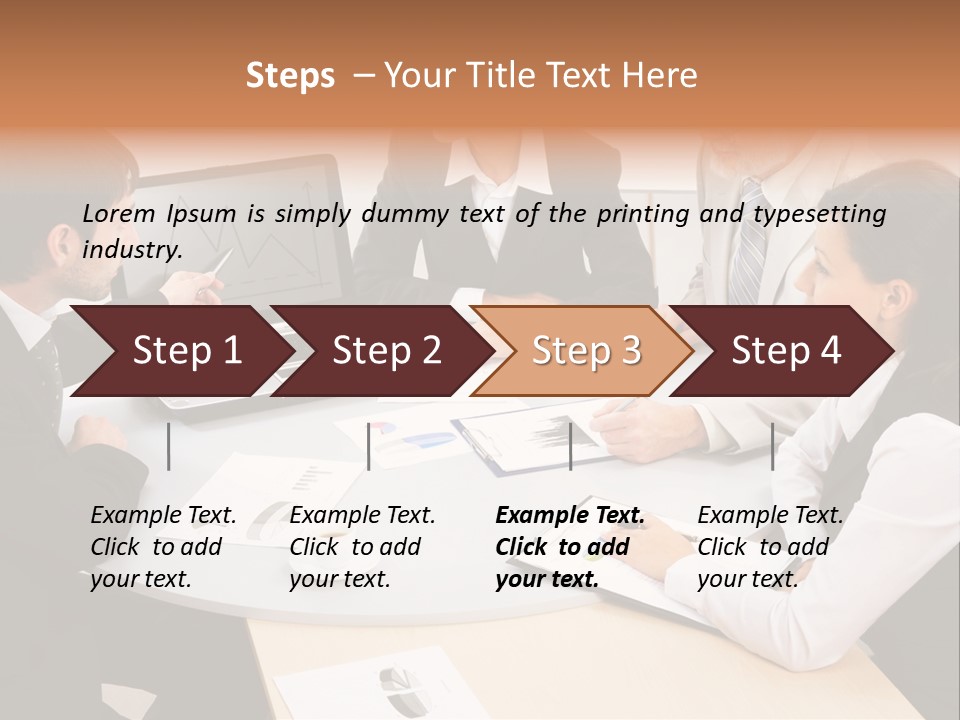 Steps – Your Title Text Here

Lorem Ipsum is simply dummy text of the printing and typesetting industry.

Step 1

Step 2

Step 3

Step 4

Example Text. Click to add your text.

Example Text. Click to add your text.

Example Text. Click to add your text.

Example Text. Click to add your text.